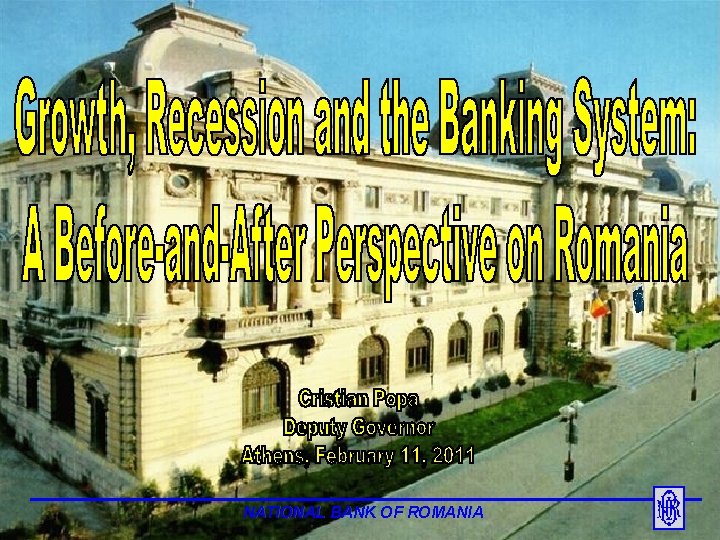 Growth, Recession and the Banking System:
A Before-and-After Perspective on Romania

Cristian Popa
Deputy Governor
Athens, February 11, 2011

NATIONAL BANK OF ROMANIA

BNR